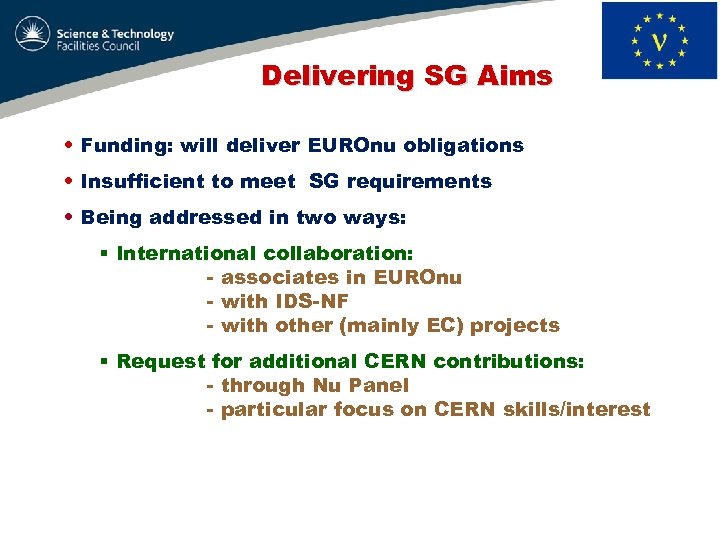 Science & Technology
Facilities Council

ν

Delivering SG Aims

• Funding: will deliver EUROnu obligations

• Insufficient to meet SG requirements

• Being addressed in two ways:

▪ International collaboration:
- associates in EUROnu
- with IDS-NF
- with other (mainly EC) projects

▪ Request for additional CERN contributions:
- through Nu Panel
- particular focus on CERN skills/interest